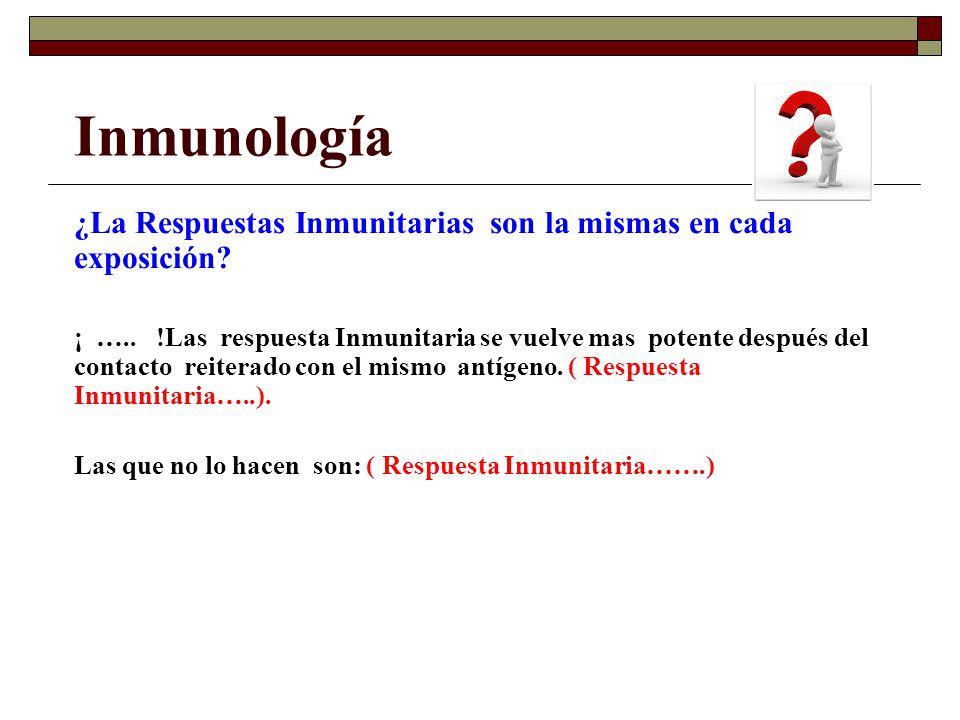 Inmunología

¿La Respuestas Inmunitarias son la mismas en cada exposición?

¡ ….. !Las respuesta Inmunitaria se vuelve mas potente después del contacto reiterado con el mismo antígeno. ( Respuesta Inmunitaria…..).

Las que no lo hacen son: ( Respuesta Inmunitaria…….)